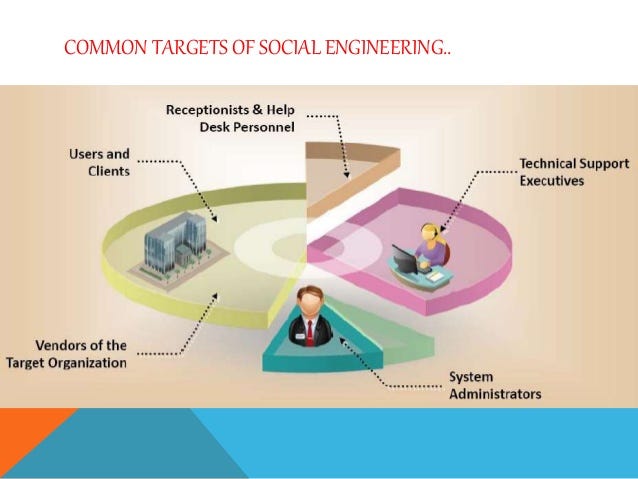 COMMON TARGETS OF SOCIAL ENGINEERING..

Receptionists & Help Desk Personnel

Users and Clients

Technical Support Executives

Vendors of the Target Organization

System Administrators